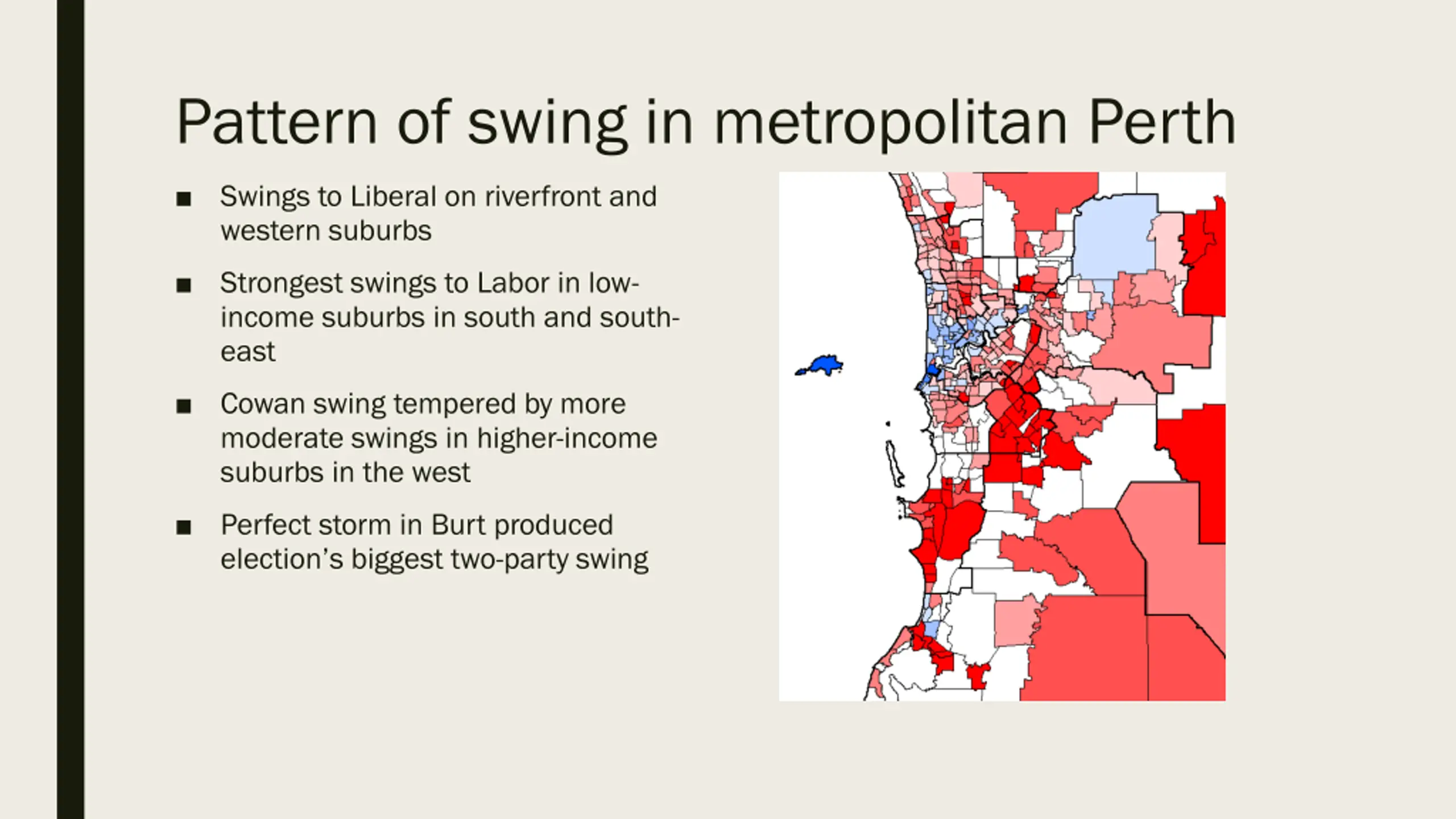 Pattern of swing in metropolitan Perth

■ Swings to Liberal on riverfront and western suburbs

■ Strongest swings to Labor in low-income suburbs in south and south-east

■ Cowan swing tempered by more moderate swings in higher-income suburbs in the west

■ Perfect storm in Burt produced election's biggest two-party swing